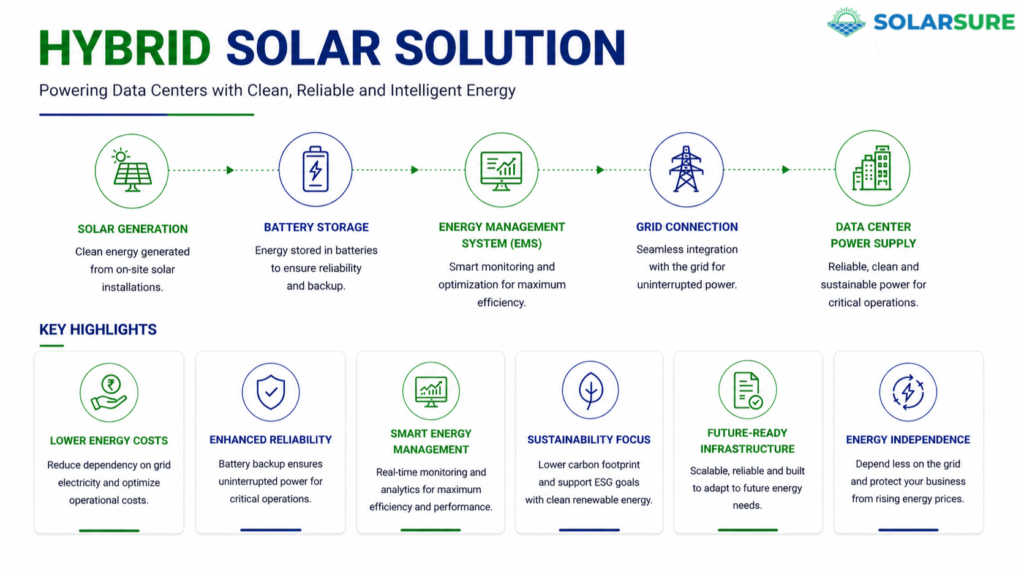 SOLARSURE

HYBRID SOLAR SOLUTION

Powering Data Centers with Clean, Reliable and Intelligent Energy

SOLAR GENERATION
Clean energy generated from on-site solar installations.

BATTERY STORAGE
Energy stored in batteries to ensure reliability and backup.

ENERGY MANAGEMENT SYSTEM (EMS)
Smart monitoring and optimization for maximum efficiency.

GRID CONNECTION
Seamless integration with the grid for uninterrupted power.

DATA CENTER POWER SUPPLY
Reliable, clean and sustainable power for critical operations.

KEY HIGHLIGHTS

LOWER ENERGY COSTS
Reduce dependency on grid electricity and optimize operational costs.

ENHANCED RELIABILITY
Battery backup ensures uninterrupted power for critical operations.

SMART ENERGY MANAGEMENT
Real-time monitoring and analytics for maximum efficiency and performance.

SUSTAINABILITY FOCUS
Lower carbon footprint and support ESG goals with clean renewable energy.

FUTURE-READY INFRASTRUCTURE
Scalable, reliable and built to adapt to future energy needs.

ENERGY INDEPENDENCE
Depend less on the grid and protect your business from rising energy prices.